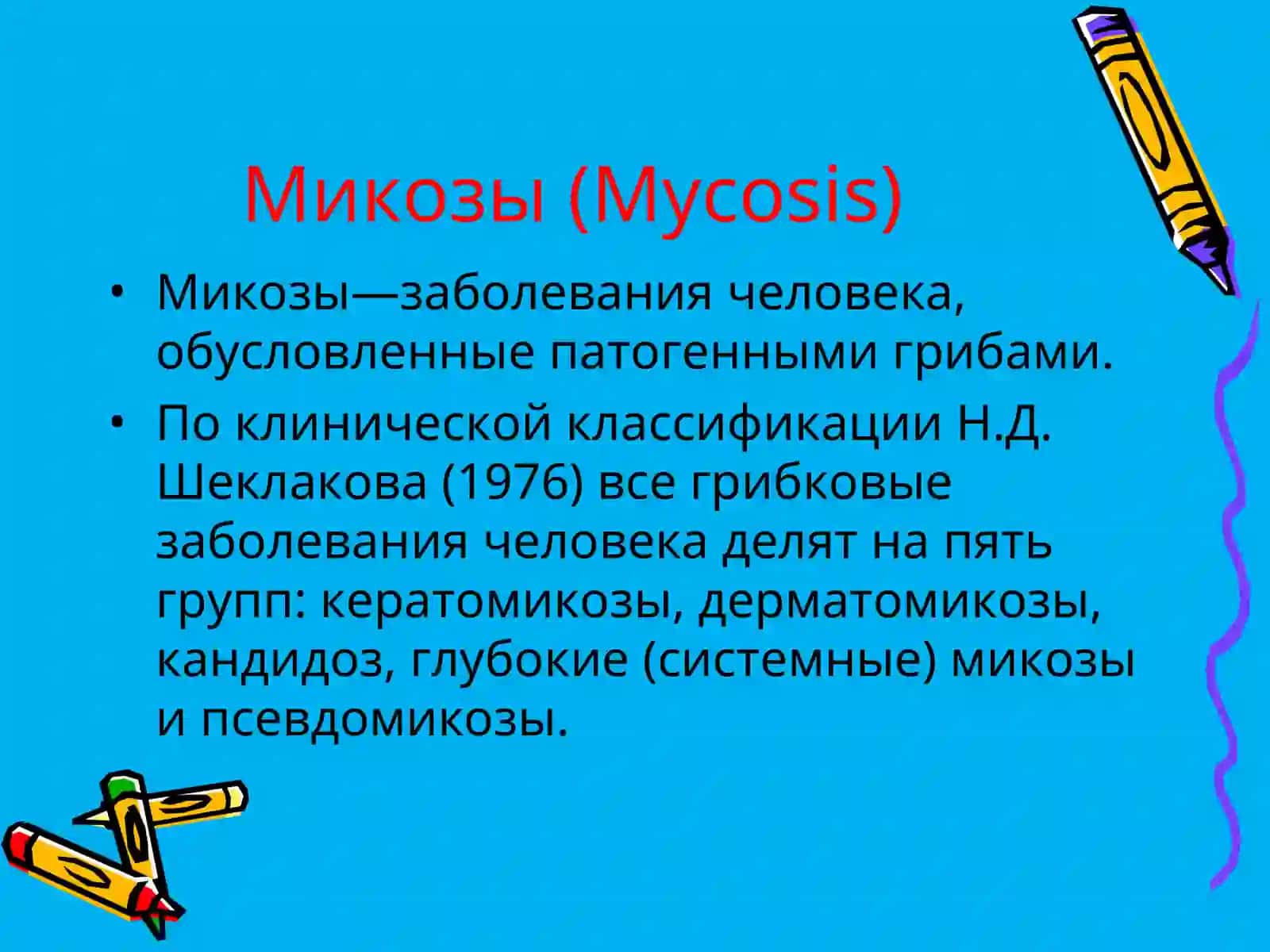 Микозы (Mycosis)

• Микозы—заболевания человека, обусловленные патогенными грибами.

• По клинической классификации Н.Д. Шеклакова (1976) все грибковые заболевания человека делят на пять групп: кератомикозы, дерматомикозы, кандидоз, глубокие (системные) микозы и псевдомикозы.